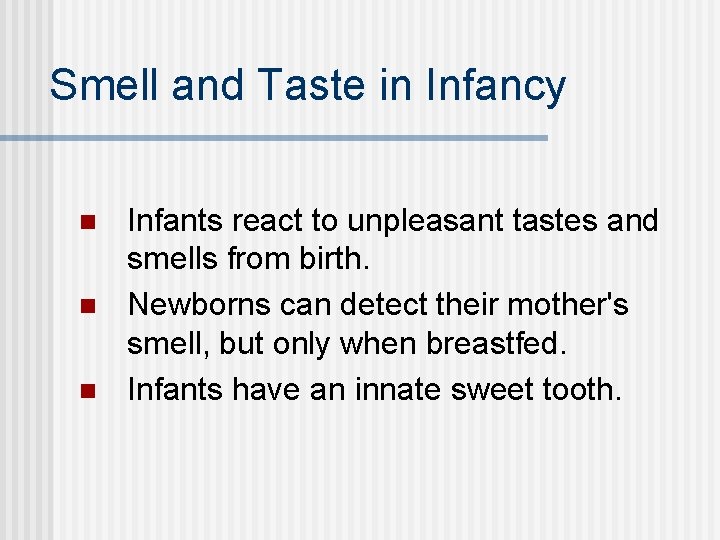 Smell and Taste in Infancy

- Infants react to unpleasant tastes and smells from birth.
- Newborns can detect their mother's smell, but only when breastfed.
- Infants have an innate sweet tooth.